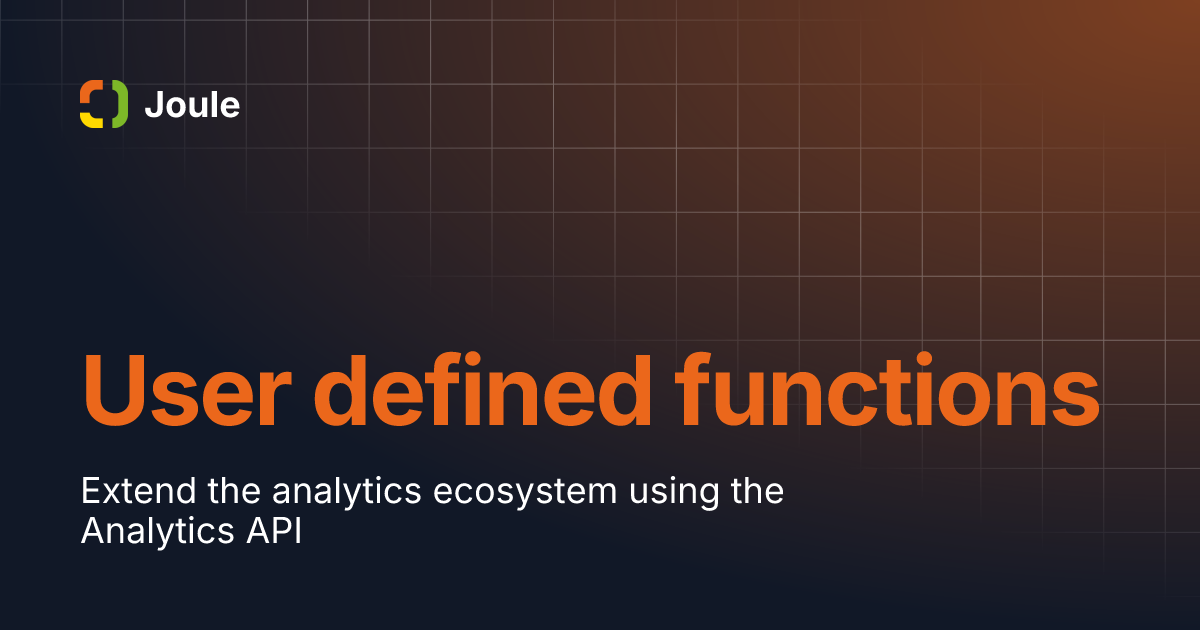 Joule

User defined functions

Extend the analytics ecosystem using the Analytics API